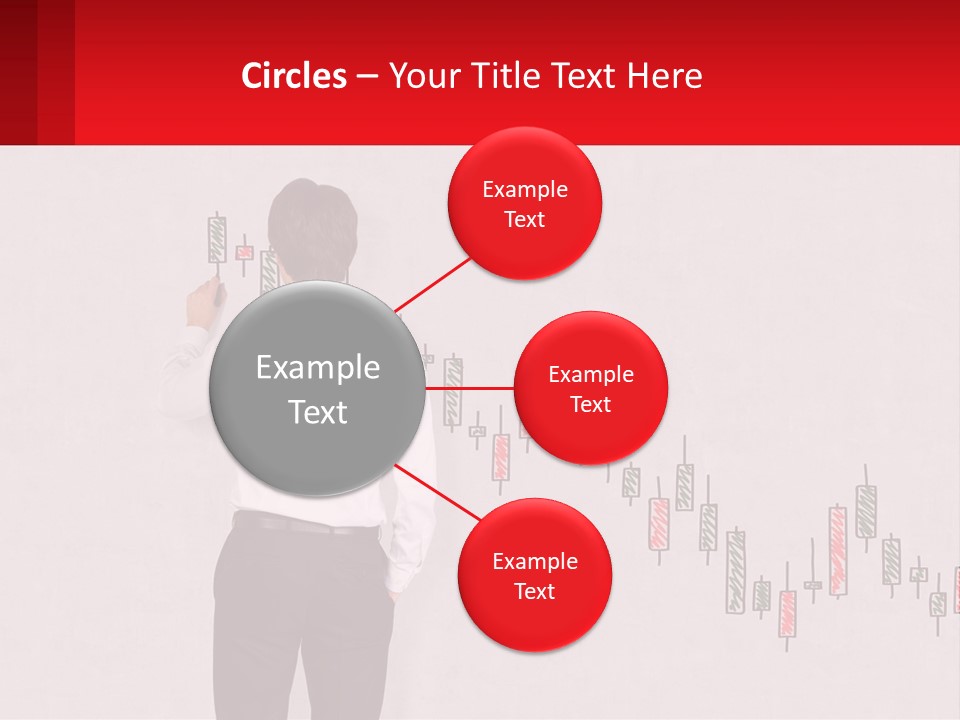 Circles – Your Title Text Here

Example Text

Example Text

Example Text

Example Text